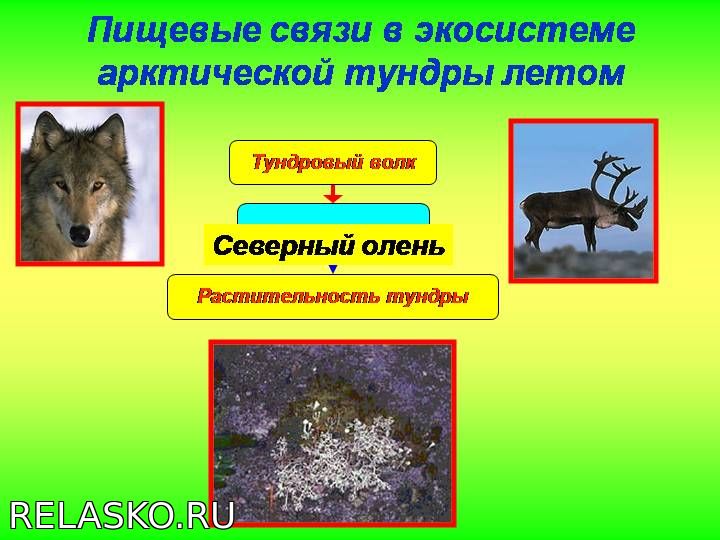 Пищевые связи в экосистеме арктической тундры летом

Тундровый волк

Северный олень

Растительность тундры

RELASKO.RU